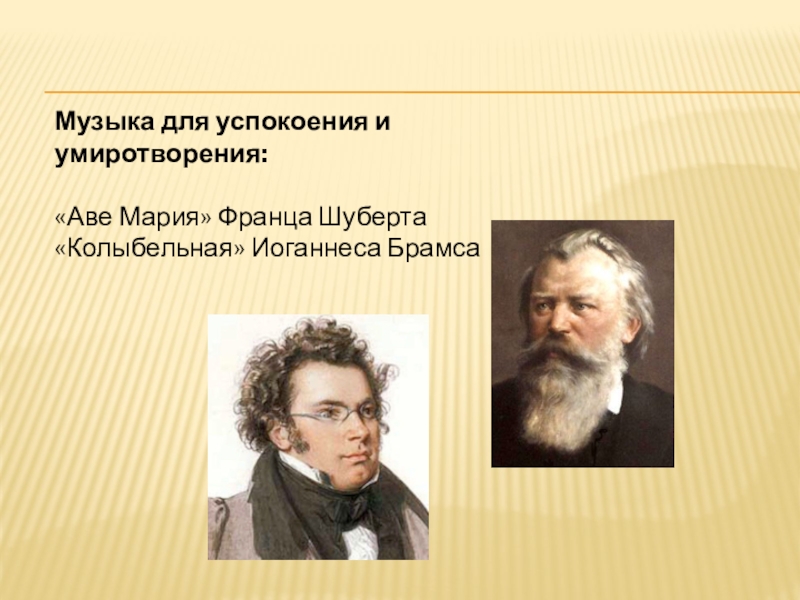 Музыка для успокоения и умиротворения:

«Аве Мария» Франца Шуберта
«Колыбельная» Иоганнеса Брамса